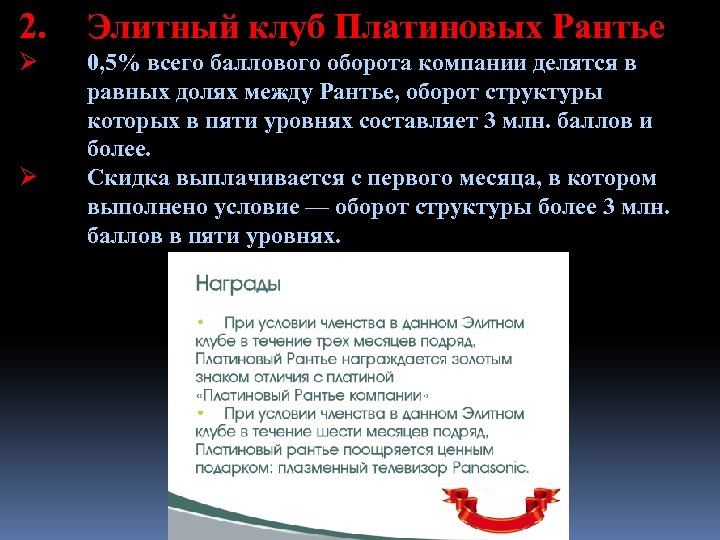 2. Элитный клуб Платиновых Рантье

➢ 0,5% всего баллового оборота компании делятся в равных долях между Рантье, оборот структуры которых в пяти уровнях составляет 3 млн. баллов и более.

➢ Скидка выплачивается с первого месяца, в котором выполнено условие — оборот структуры более 3 млн. баллов в пяти уровнях.

Награды

• При условии членства в данном Элитном клубе в течение трех месяцев подряд, Платиновый Рантье награждается золотым знаком отличия с платиной «Платиновый Рантье компании»

• При условии членства в данном Элитном клубе в течение шести месяцев подряд, Платиновый рантье поощряется ценным подарком: плазменный телевизор Panasonic.